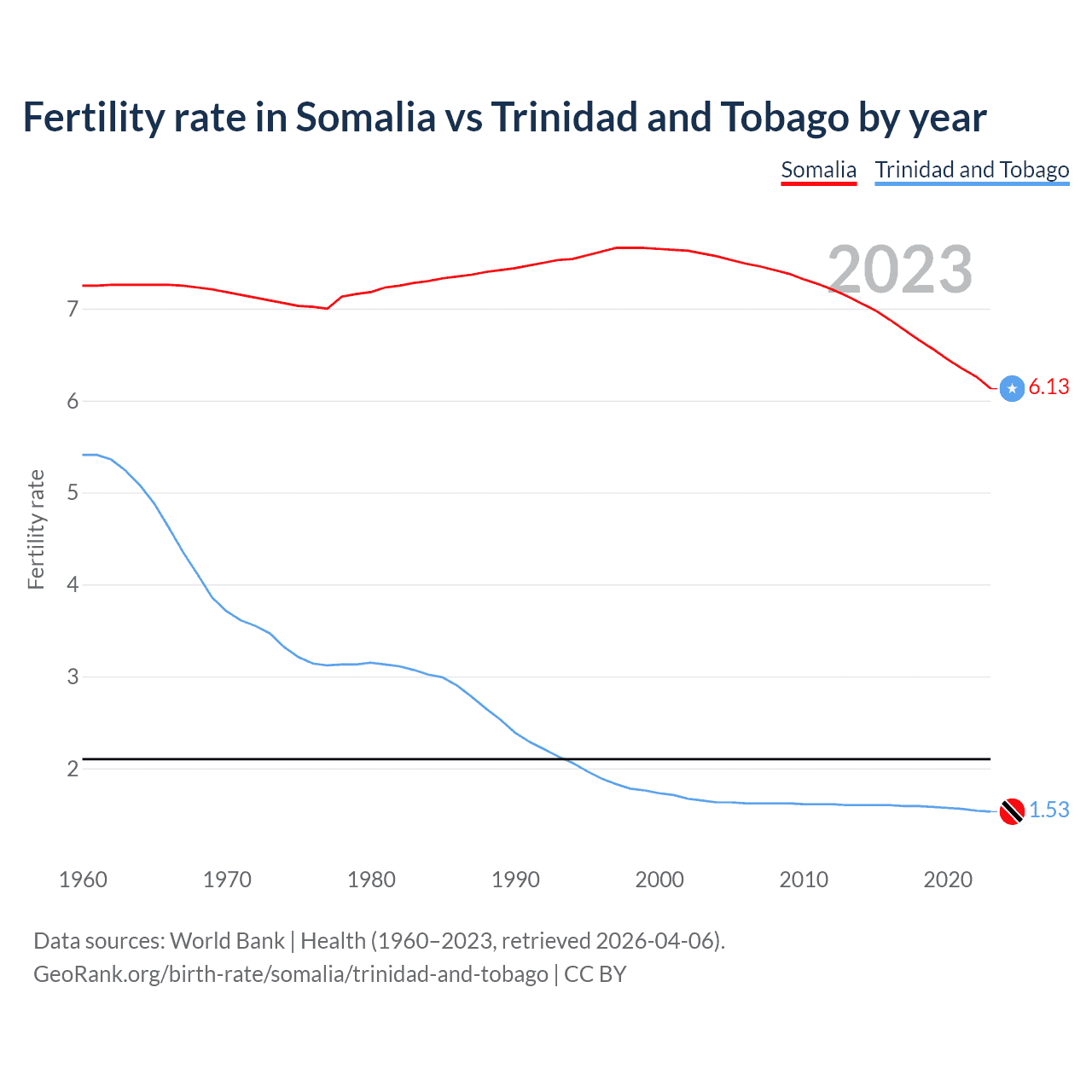 Fertility rate in Somalia vs Trinidad and Tobago by year

Somalia Trinidad and Tobago

2023

Fertility rate

7
6
5
4
3
2

6.13
1.53

1960 1970 1980 1990 2000 2010 2020

Data sources: World Bank | Health (1960–2023, retrieved 2026-04-06).
GeoRank.org/birth-rate/somalia/trinidad-and-tobago | CC BY